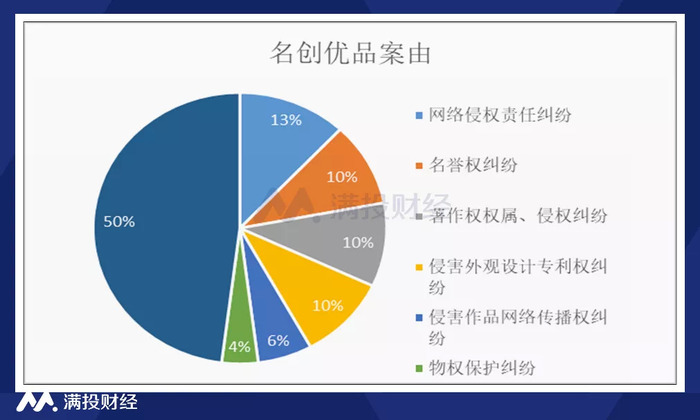 名创优品案由

13%

10%

10%

10%

6%

4%

50%

网络侵权责任纠纷

名誉权纠纷

著作权权属、侵权纠纷

侵害外观设计专利权纠纷

侵害作品网络传播权纠纷

物权保护纠纷

满投财经

满投财经